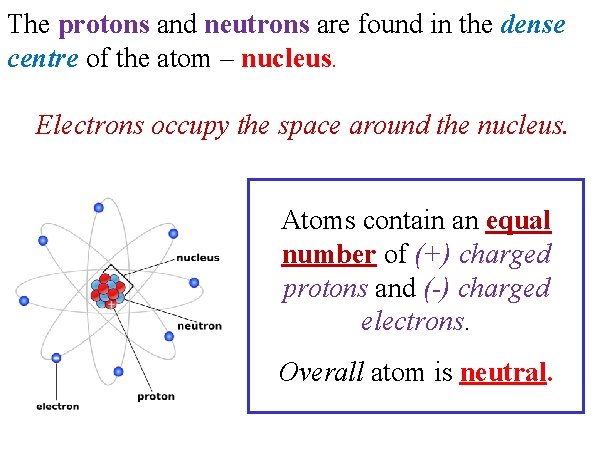 The protons and neutrons are found in the dense centre of the atom – nucleus.

Electrons occupy the space around the nucleus.

nucleus

neutron

proton

electron

Atoms contain an equal number of (+) charged protons and (-) charged electrons.

Overall atom is neutral.